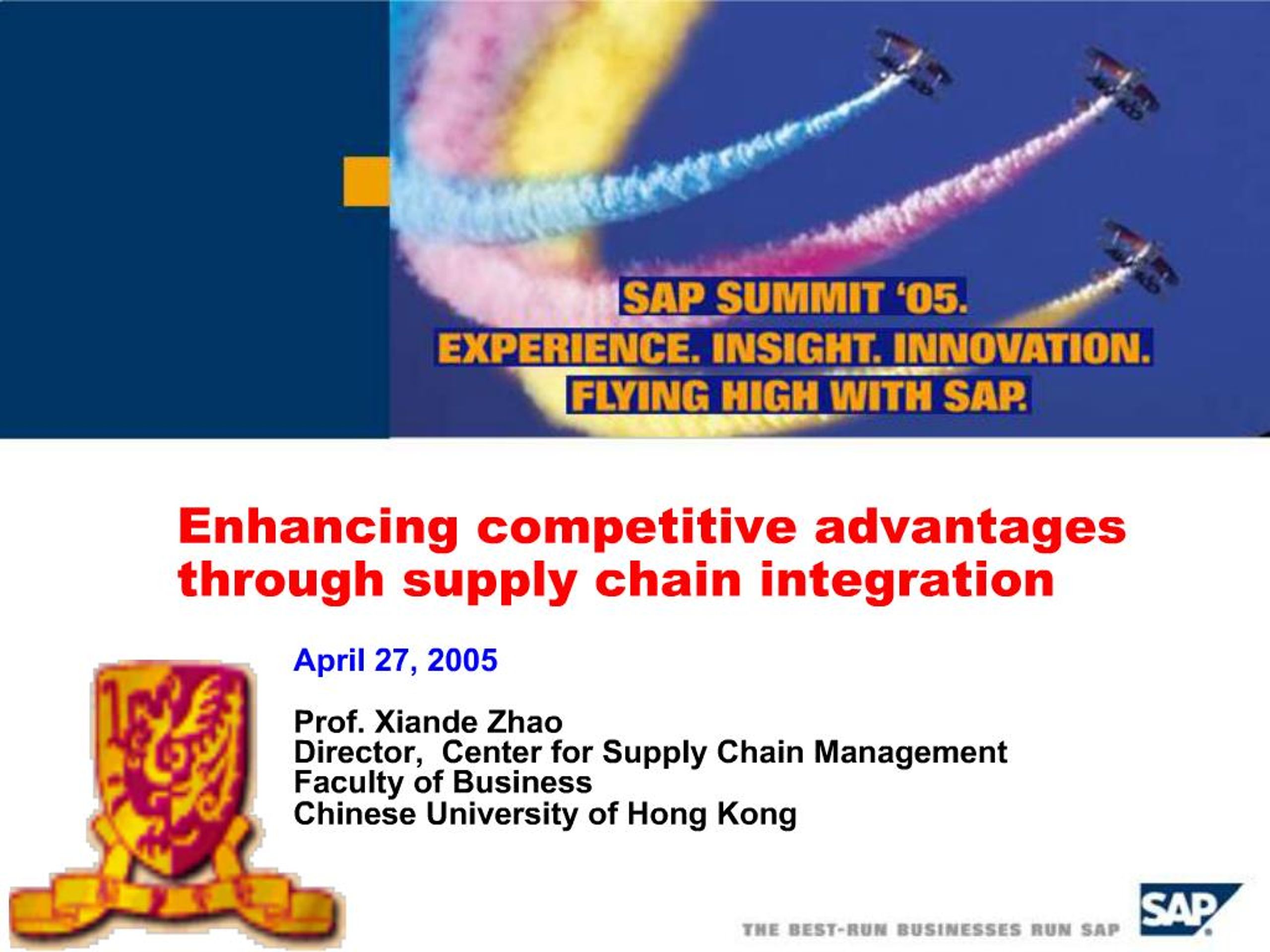 SAP SUMMIT '05.
EXPERIENCE. INSIGHT. INNOVATION.
FLYING HIGH WITH SAP.

Enhancing competitive advantages through supply chain integration

April 27, 2005

Prof. Xiande Zhao
Director, Center for Supply Chain Management
Faculty of Business
Chinese University of Hong Kong

THE BEST-RUN BUSINESSES RUN SAP

SAP